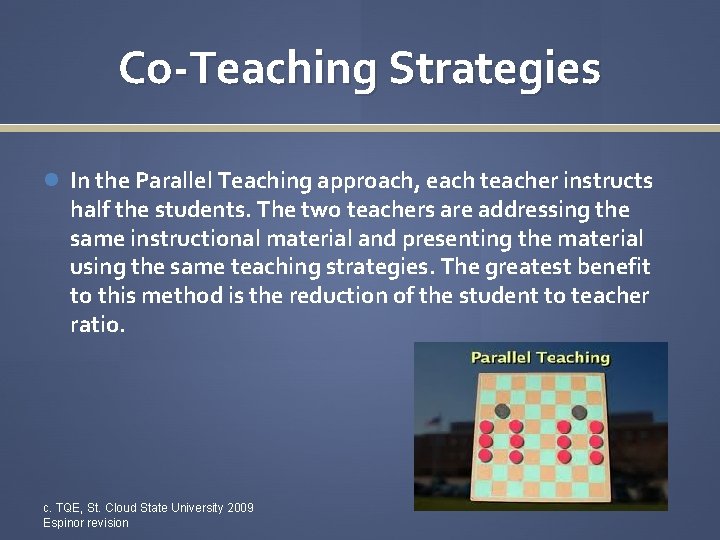 Co-Teaching Strategies

In the Parallel Teaching approach, each teacher instructs half the students. The two teachers are addressing the same instructional material and presenting the material using the same teaching strategies. The greatest benefit to this method is the reduction of the student to teacher ratio.

Parallel Teaching

c. TQE, St. Cloud State University 2009
Espinor revision